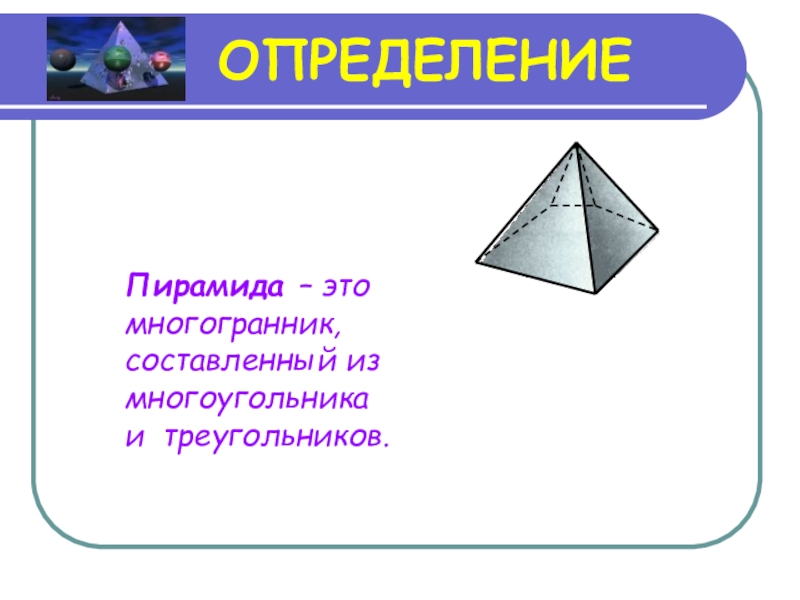 ОПРЕДЕЛЕНИЕ

Пирамида – это многогранник, составленный из многоугольника и треугольников.